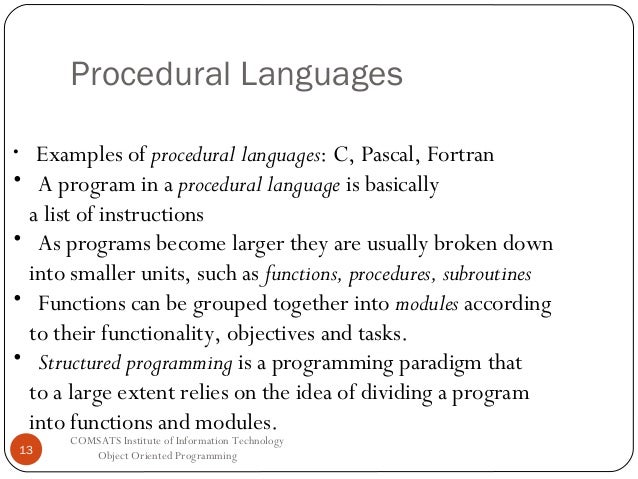 Procedural Languages

• Examples of procedural languages: C, Pascal, Fortran
• A program in a procedural language is basically a list of instructions
• As programs become larger they are usually broken down into smaller units, such as functions, procedures, subroutines
• Functions can be grouped together into modules according to their functionality, objectives and tasks.
• Structured programming is a programming paradigm that to a large extent relies on the idea of dividing a program into functions and modules.

13
COMSATS Institute of Information Technology
Object Oriented Programming